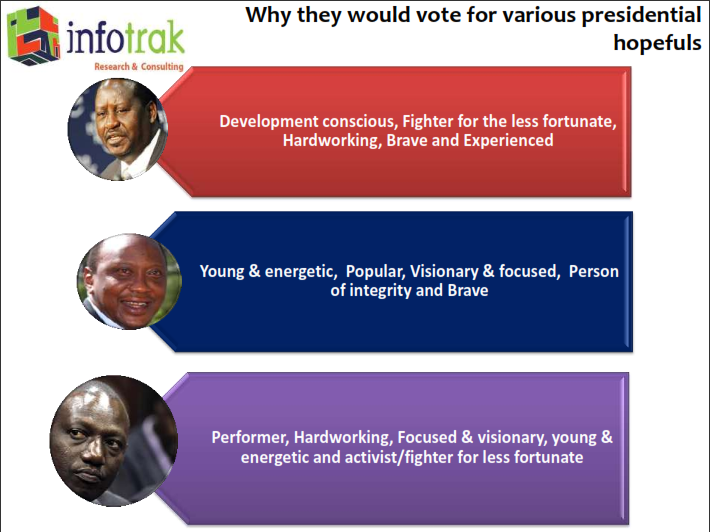 infotrak
Research & Consulting

Why they would vote for various presidential hopefuls

Development conscious, Fighter for the less fortunate, Hardworking, Brave and Experienced

Young & energetic, Popular, Visionary & focused, Person of integrity and Brave

Performer, Hardworking, Focused & visionary, young & energetic and activist/fighter for less fortunate